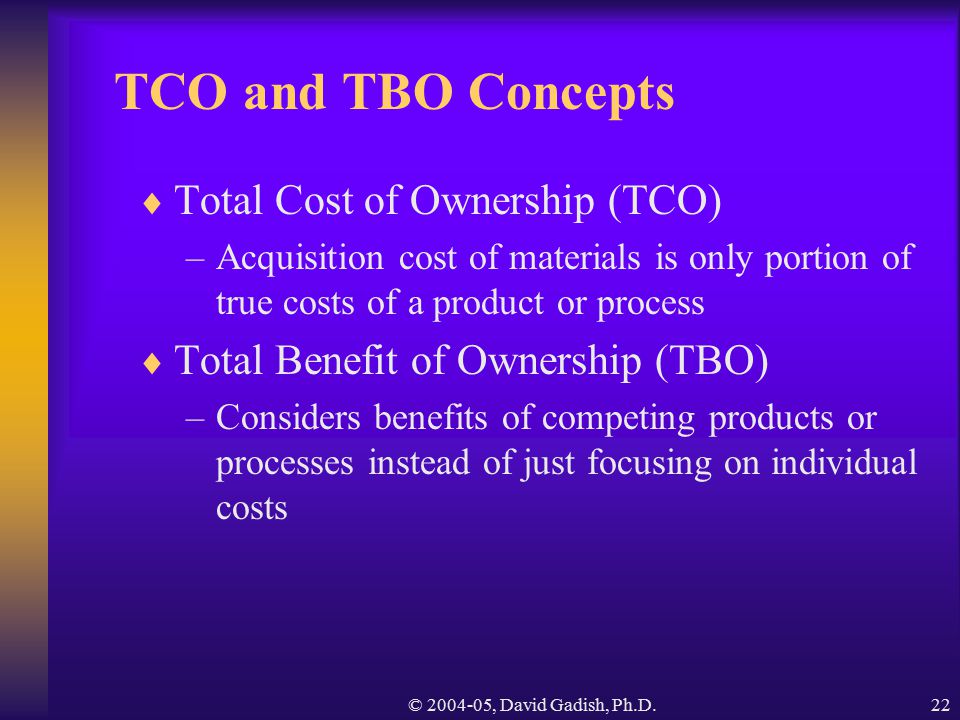 TCO and TBO Concepts

♦ Total Cost of Ownership (TCO)

– Acquisition cost of materials is only portion of true costs of a product or process

♦ Total Benefit of Ownership (TBO)

– Considers benefits of competing products or processes instead of just focusing on individual costs

© 2004-05, David Gadish, Ph.D.

22